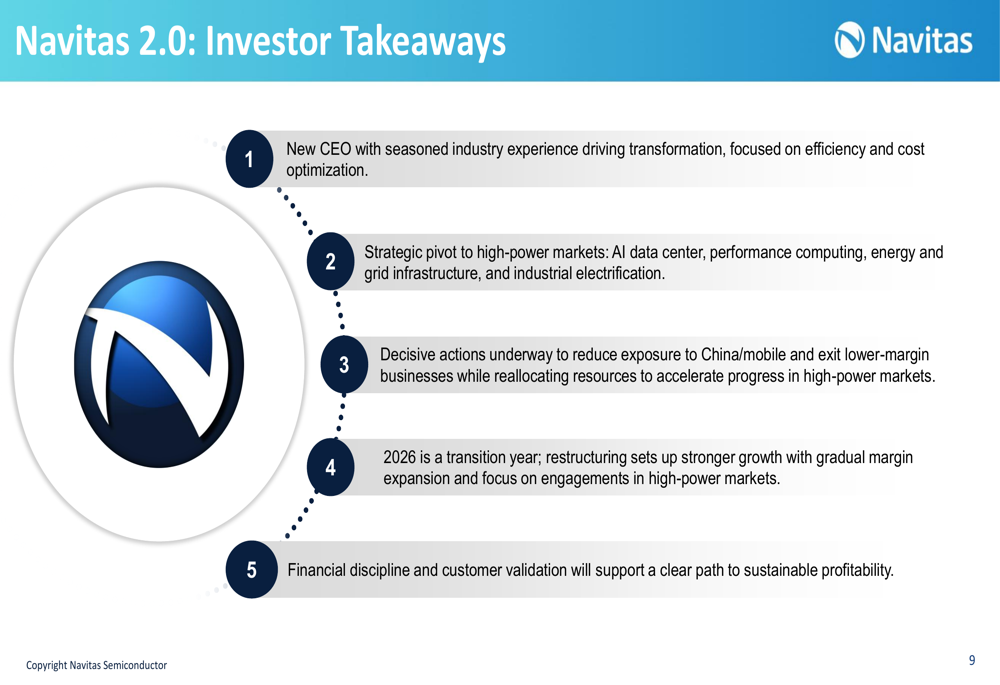 Navitas 2.0: Investor Takeaways

Navitas

1 New CEO with seasoned industry experience driving transformation, focused on efficiency and cost optimization.

2 Strategic pivot to high-power markets: AI data center, performance computing, energy and grid infrastructure, and industrial electrification.

3 Decisive actions underway to reduce exposure to China/mobile and exit lower-margin businesses while reallocating resources to accelerate progress in high-power markets.

4 2026 is a transition year; restructuring sets up stronger growth with gradual margin expansion and focus on engagements in high-power markets.

5 Financial discipline and customer validation will support a clear path to sustainable profitability.

Copyright Navitas Semiconductor

9